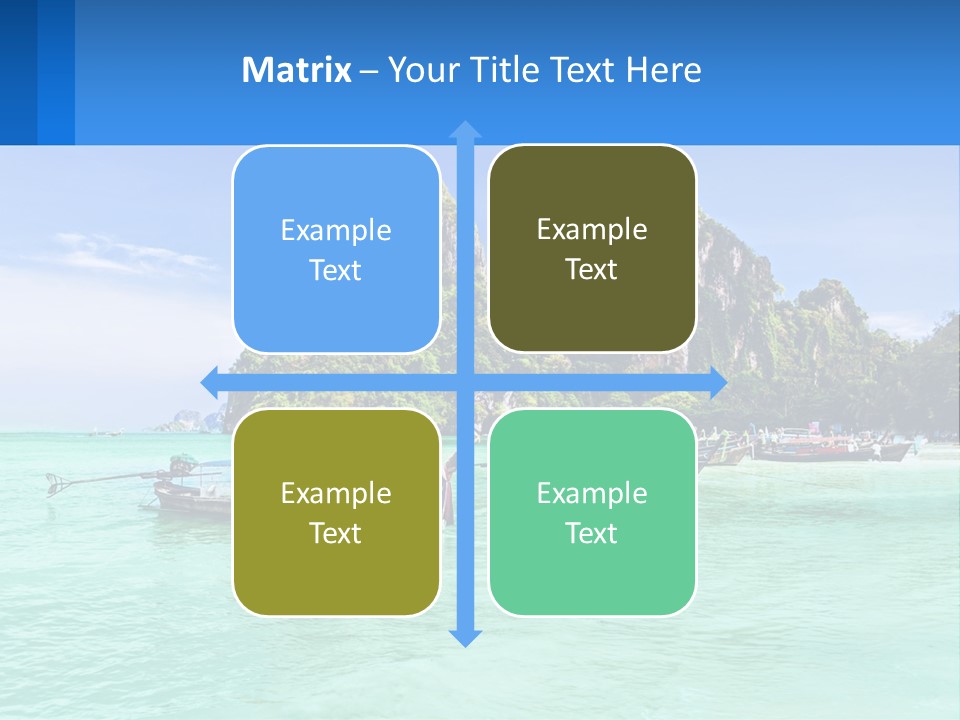 Matrix – Your Title Text Here

Example Text

Example Text

Example Text

Example Text